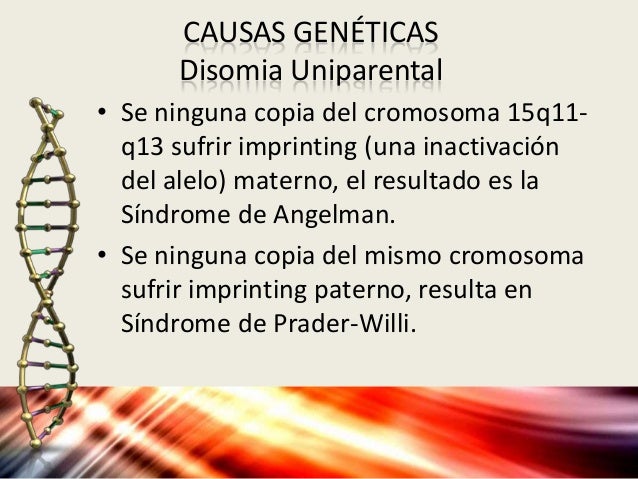 CAUSAS GENÉTICAS
Disomia Uniparental

• Se ninguna copia del cromosoma 15q11-q13 sufrir imprinting (una inactivación del alelo) materno, el resultado es la Síndrome de Angelman.

• Se ninguna copia del mismo cromosoma sufrir imprinting paterno, resulta en Síndrome de Prader-Willi.